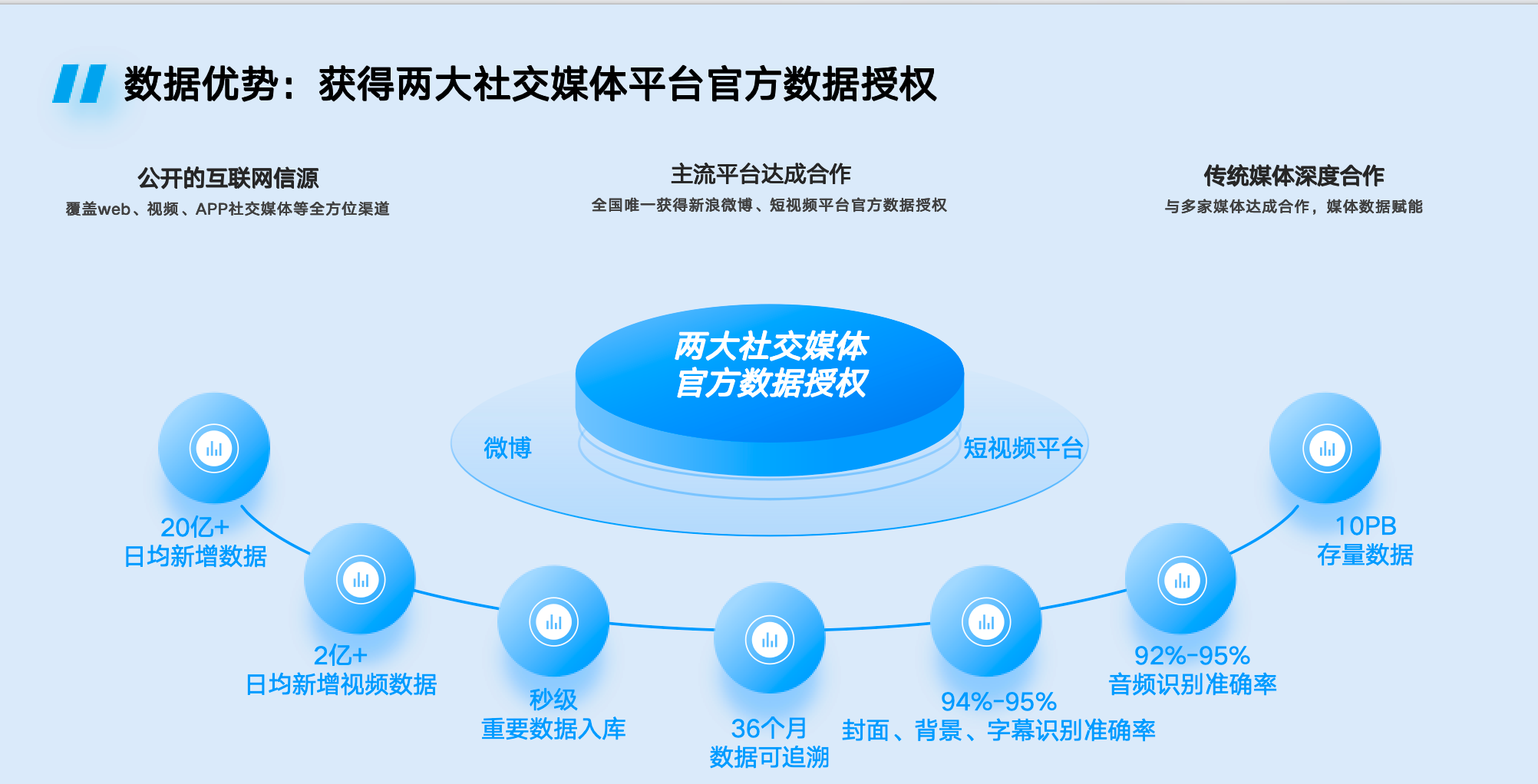 数据优势：获得两大社交媒体平台官方数据授权

公开的互联网信源
覆盖web、视频、APP社交媒体等全方位渠道

主流平台达成合作
全国唯一获得新浪微博、短视频平台官方数据授权

传统媒体深度合作
与多家媒体达成合作，媒体数据赋能

两大社交媒体
官方数据授权

微博

短视频平台

20亿+
日均新增数据

2亿+
日均新增视频数据

秒级
重要数据入库

36个月
数据可追溯

94%-95%
封面、背景、字幕识别准确率

92%-95%
音频识别准确率

10PB
存量数据